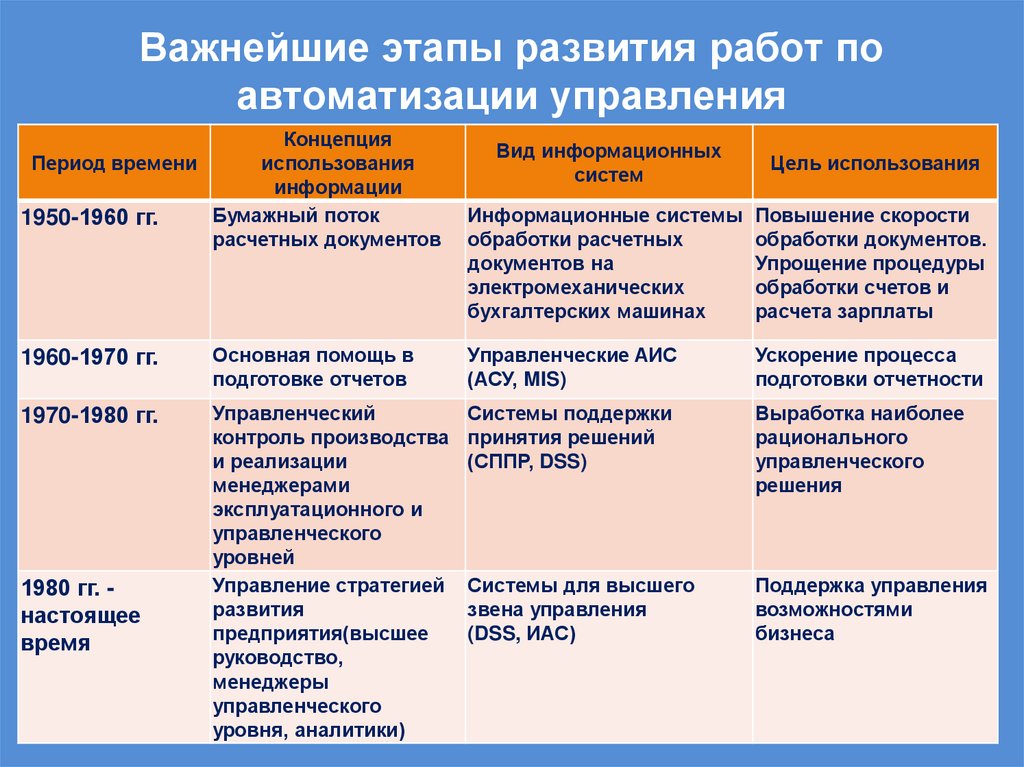 Важнейшие этапы развития работ по автоматизации управления

| Период времени | Концепция использования информации | Вид информационных систем | Цель использования |
|---|---|---|---|
| 1950-1960 гг. | Бумажный поток расчетных документов | Информационные системы обработки расчетных документов на электромеханических бухгалтерских машинах | Повышение скорости обработки документов. Упрощение процедуры обработки счетов и расчета зарплаты |
| 1960-1970 гг. | Основная помощь в подготовке отчетов | Управленческие АИС (АСУ, MIS) | Ускорение процесса подготовки отчетности |
| 1970-1980 гг. | Управленческий контроль производства и реализации менеджерами эксплуатационного и управленческого уровней | Системы поддержки принятия решений (СППР, DSS) | Выработка наиболее рационального управленческого решения |
| 1980 гг. - настоящее время | Управление стратегией развития предприятия(высшее руководство, менеджеры управленческого уровня, аналитики) | Системы для высшего звена управления (DSS, ИАС) | Поддержка управления возможностями бизнеса |